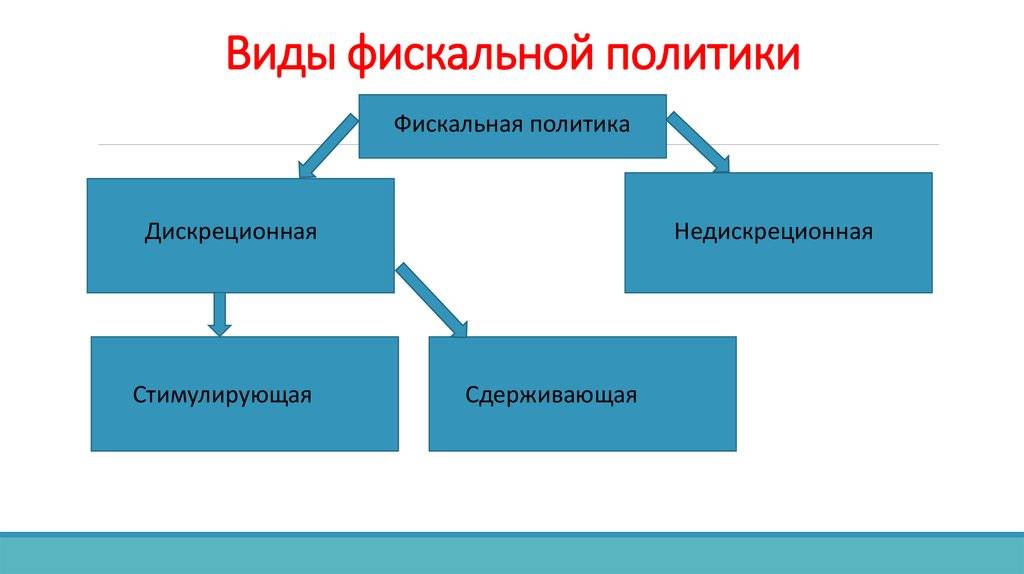 Виды фискальной политики

Фискальная политика

Дискреционная

Недискреционная

Стимулирующая

Сдерживающая